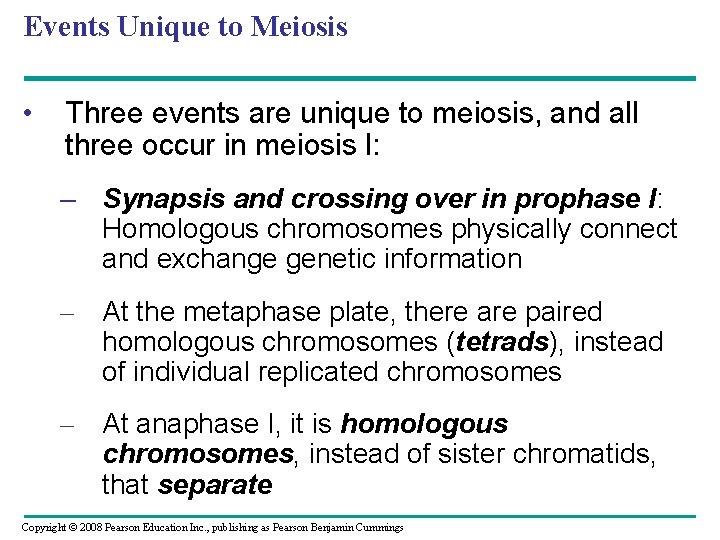 Events Unique to Meiosis

• Three events are unique to meiosis, and all three occur in meiosis I:

– Synapsis and crossing over in prophase I: Homologous chromosomes physically connect and exchange genetic information

– At the metaphase plate, there are paired homologous chromosomes (tetrads), instead of individual replicated chromosomes

– At anaphase I, it is homologous chromosomes, instead of sister chromatids, that separate

Copyright © 2008 Pearson Education Inc., publishing as Pearson Benjamin Cummings